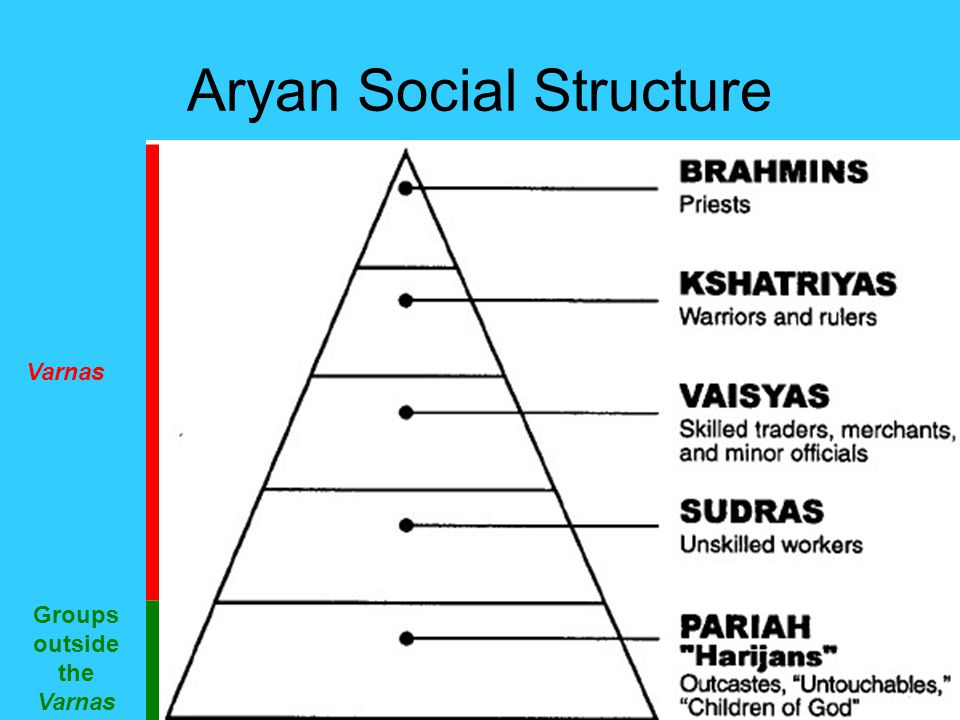 Aryan Social Structure

Varnas

Groups outside the Varnas

BRAHMINS
Priests

KSHATRIYAS
Warriors and rulers

VAISYAS
Skilled traders, merchants, and minor officials

SUDRAS
Unskilled workers

PARIAH
"Harijans"
Outcastes, "Untouchables," "Children of God"